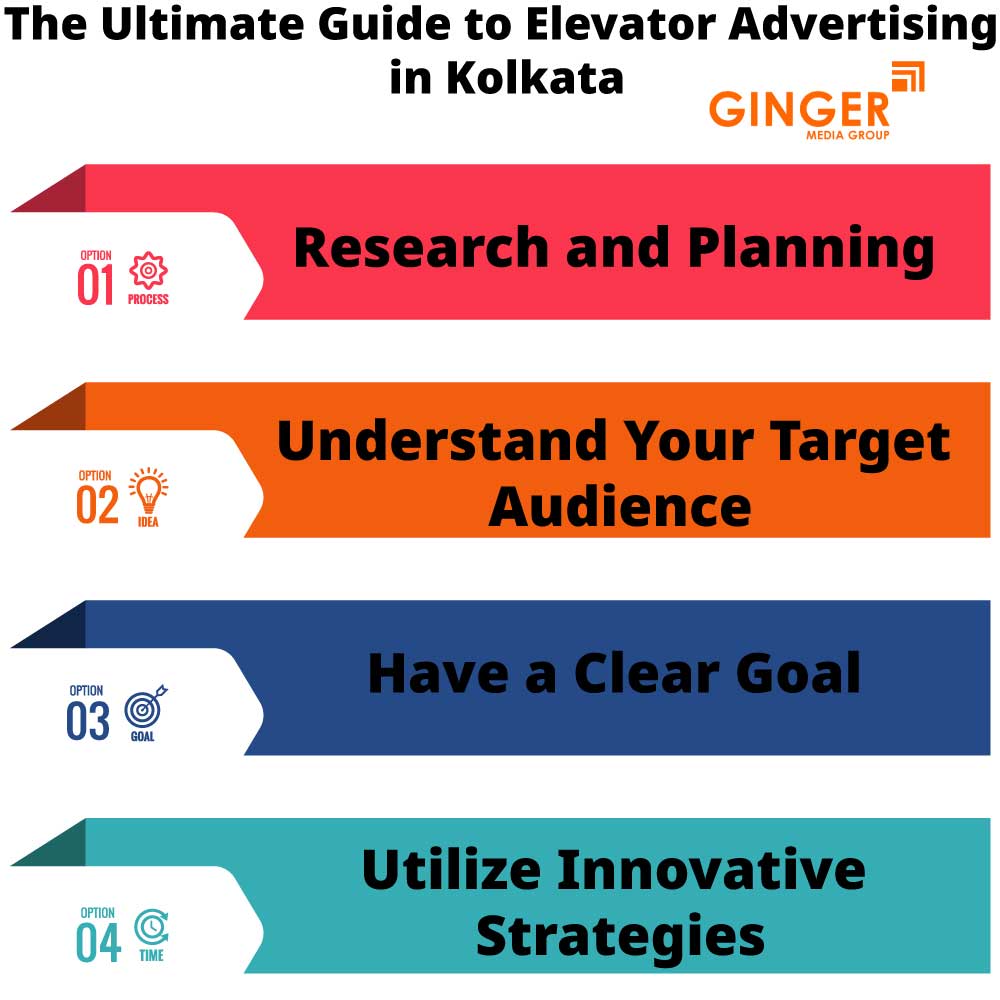 The Ultimate Guide to Elevator Advertising in Kolkata

GINGER
MEDIA GROUP

OPTION
01
PROCESS
Research and Planning

OPTION
02
IDEA
Understand Your Target Audience

OPTION
03
GOAL
Have a Clear Goal

OPTION
04
TIME
Utilize Innovative Strategies